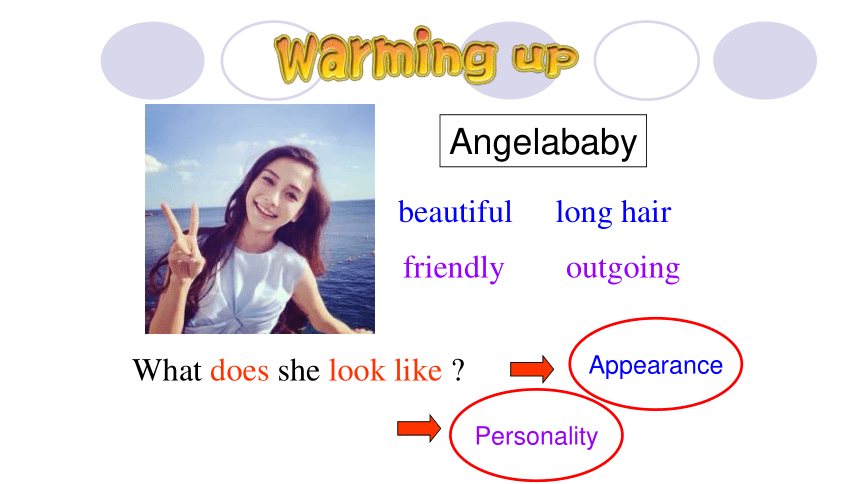 Warming up

Angelababy

beautiful long hair

friendly outgoing

What does she look like ?

Appearance

Personality